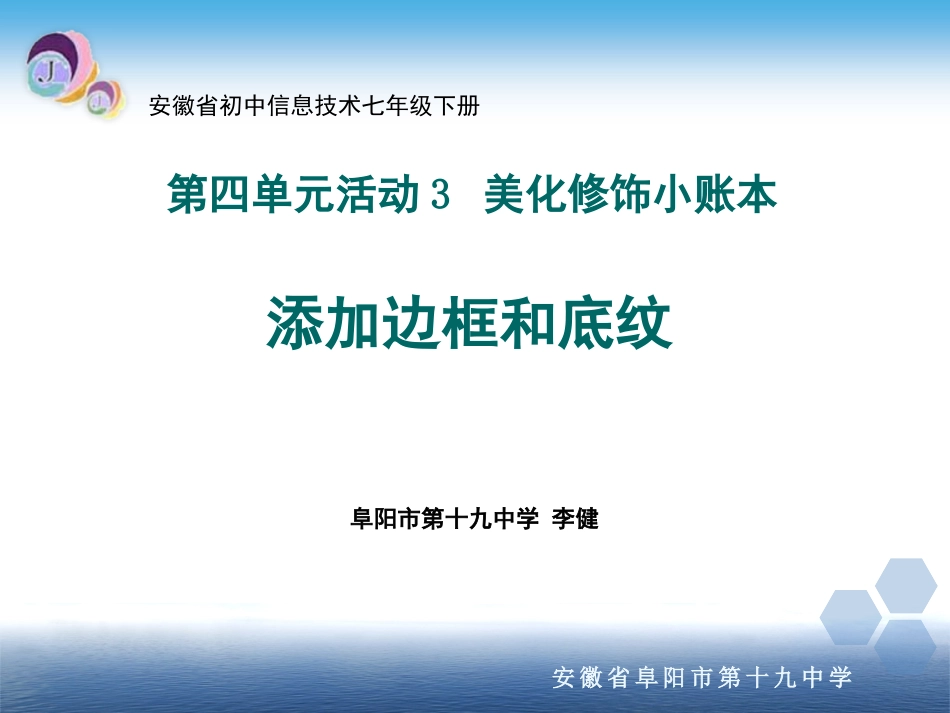 安徽省初中信息技术七年级下册

第四单元活动3 美化修饰小账本

添加边框和底纹

阜阳市第十九中学 李健

安徽省阜阳市第十九中学